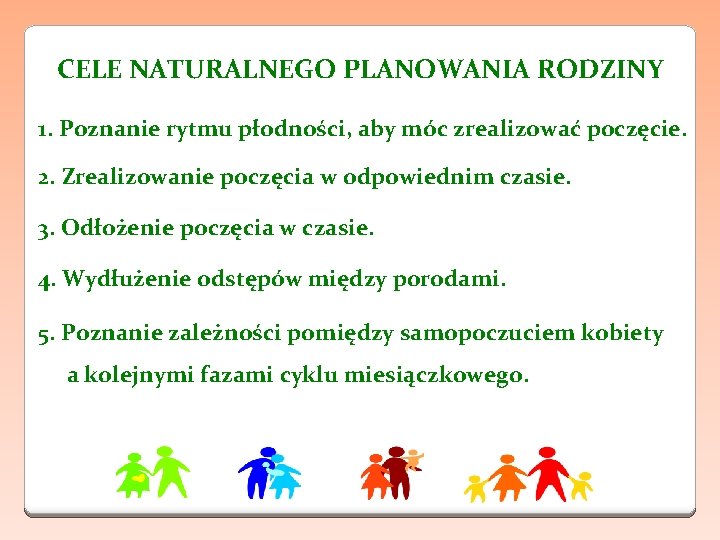 CELE NATURALNEGO PLANOWANIA RODZINY

1. Poznanie rytmu płodności, aby móc zrealizować poczęcie.

2. Zrealizowanie poczęcia w odpowiednim czasie.

3. Odłożenie poczęcia w czasie.

4. Wydłużenie odstępów między porodami.

5. Poznanie zależności pomiędzy samopoczuciem kobiety a kolejnymi fazami cyklu miesiączkowego.